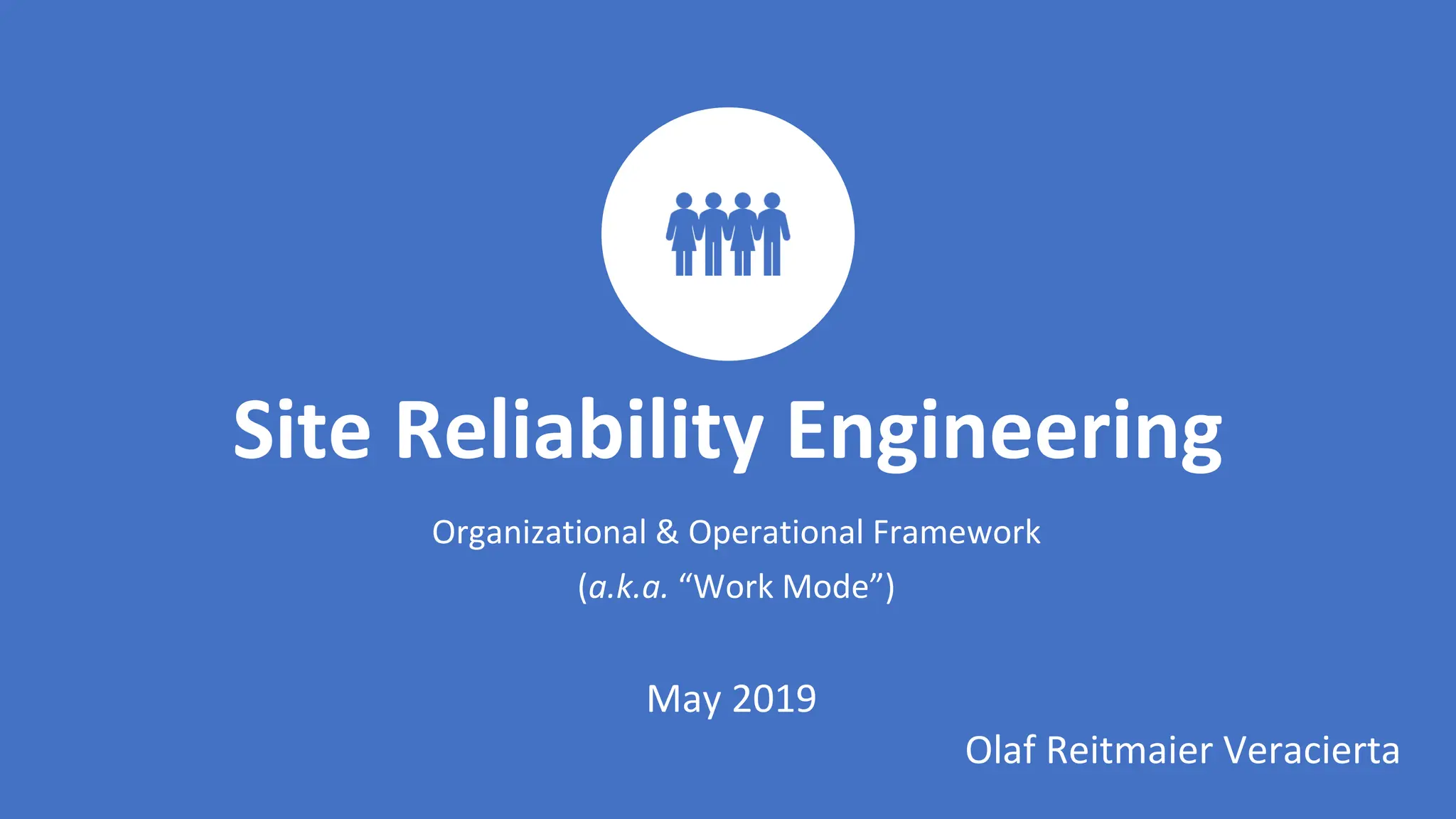 Site Reliability Engineering

Organizational & Operational Framework

(a.k.a. “Work Mode”)

May 2019

Olaf Reitmaier Veracierta